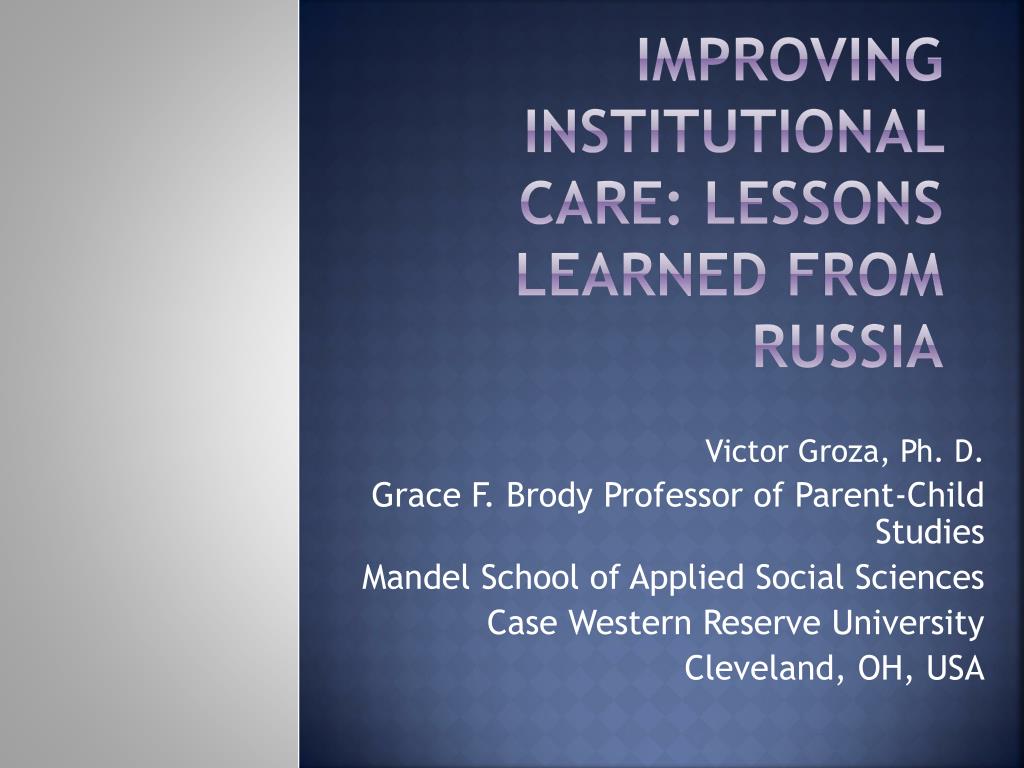 IMPROVING INSTITUTIONAL CARE: LESSONS LEARNED FROM RUSSIA

Victor Groza, Ph. D.
Grace F. Brody Professor of Parent-Child Studies
Mandel School of Applied Social Sciences
Case Western Reserve University
Cleveland, OH, USA